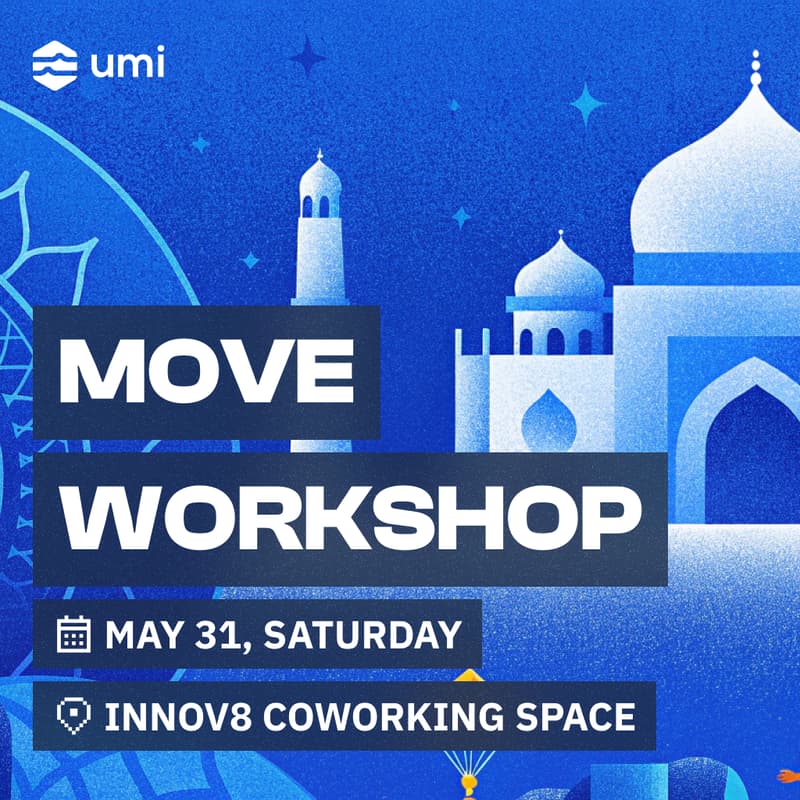 umi

MOVE WORKSHOP

MAY 31, SATURDAY

INNOV8 COWORKING SPACE